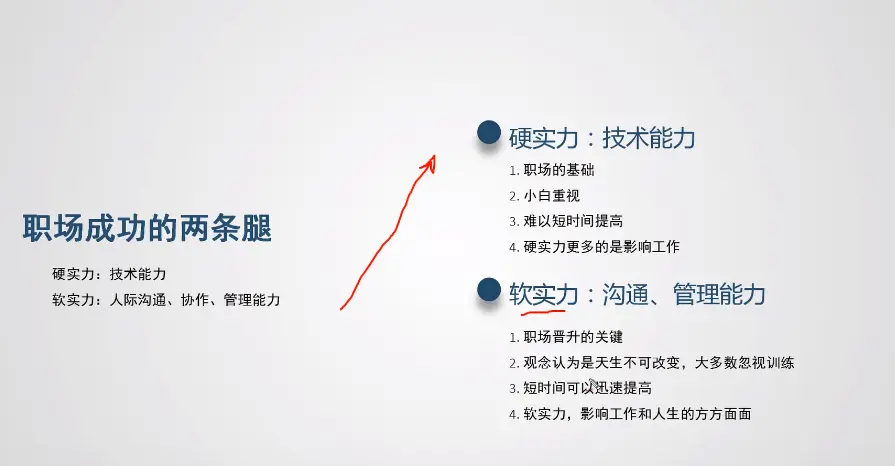 职场成功的两条腿

硬实力：技术能力

软实力：人际沟通、协作、管理能力

硬实力：技术能力

1. 职场的基础
2. 小白重视
3. 难以短时间提高
4. 硬实力更多的是影响工作

软实力：沟通、管理能力

1. 职场晋升的关键
2. 观念认为是天生不可改变，大多数忽视训练
3. 短时间可以迅速提高
4. 软实力，影响工作和人生的方方面面